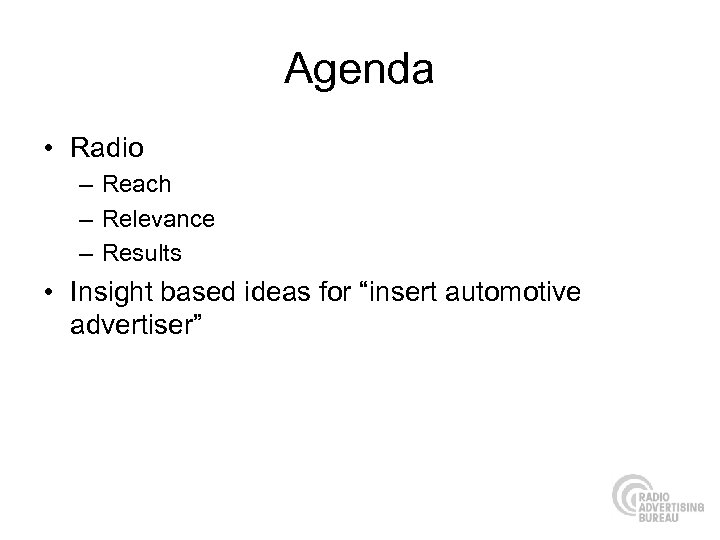 Agenda

• Radio
– Reach
– Relevance
– Results
• Insight based ideas for “insert automotive advertiser”

RADIO ADVERTISING BUREAU